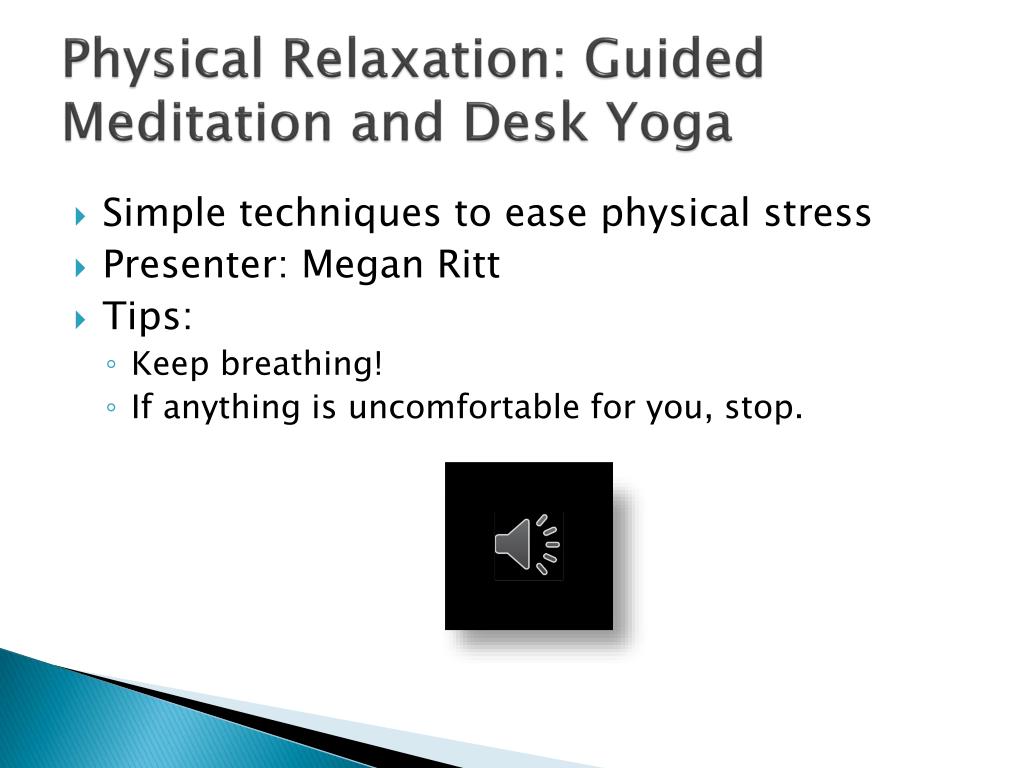 Physical Relaxation: Guided Meditation and Desk Yoga

Simple techniques to ease physical stress
Presenter: Megan Ritt
Tips:
Keep breathing!
If anything is uncomfortable for you, stop.